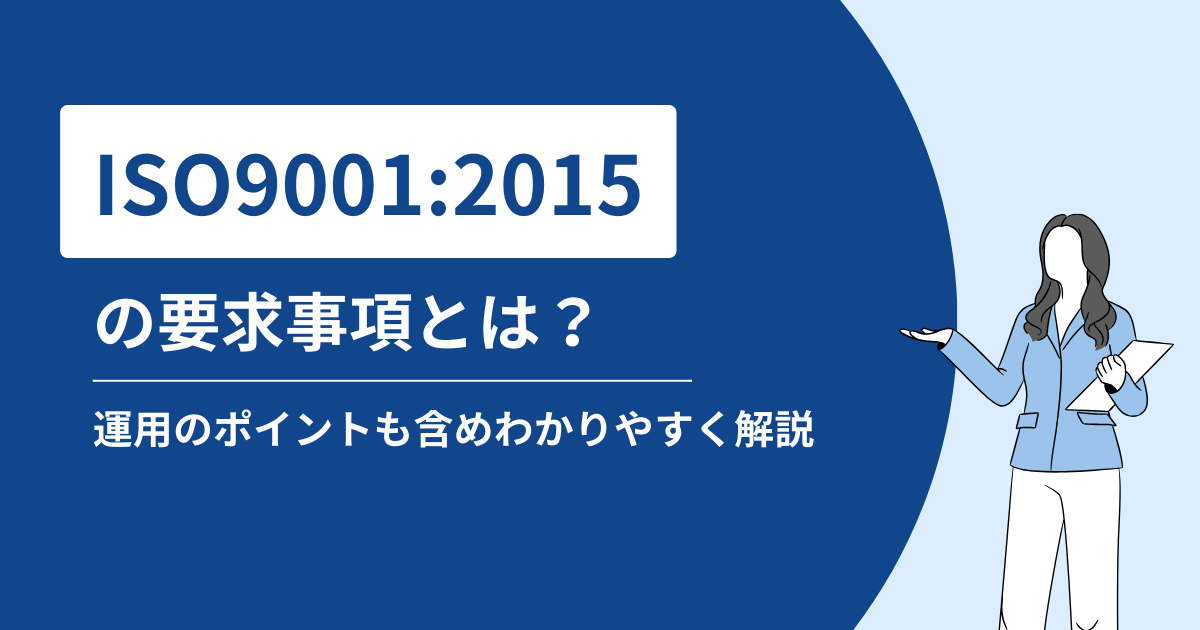 ISO9001:2015

の要求事項とは？

運用のポイントも含めわかりやすく解説